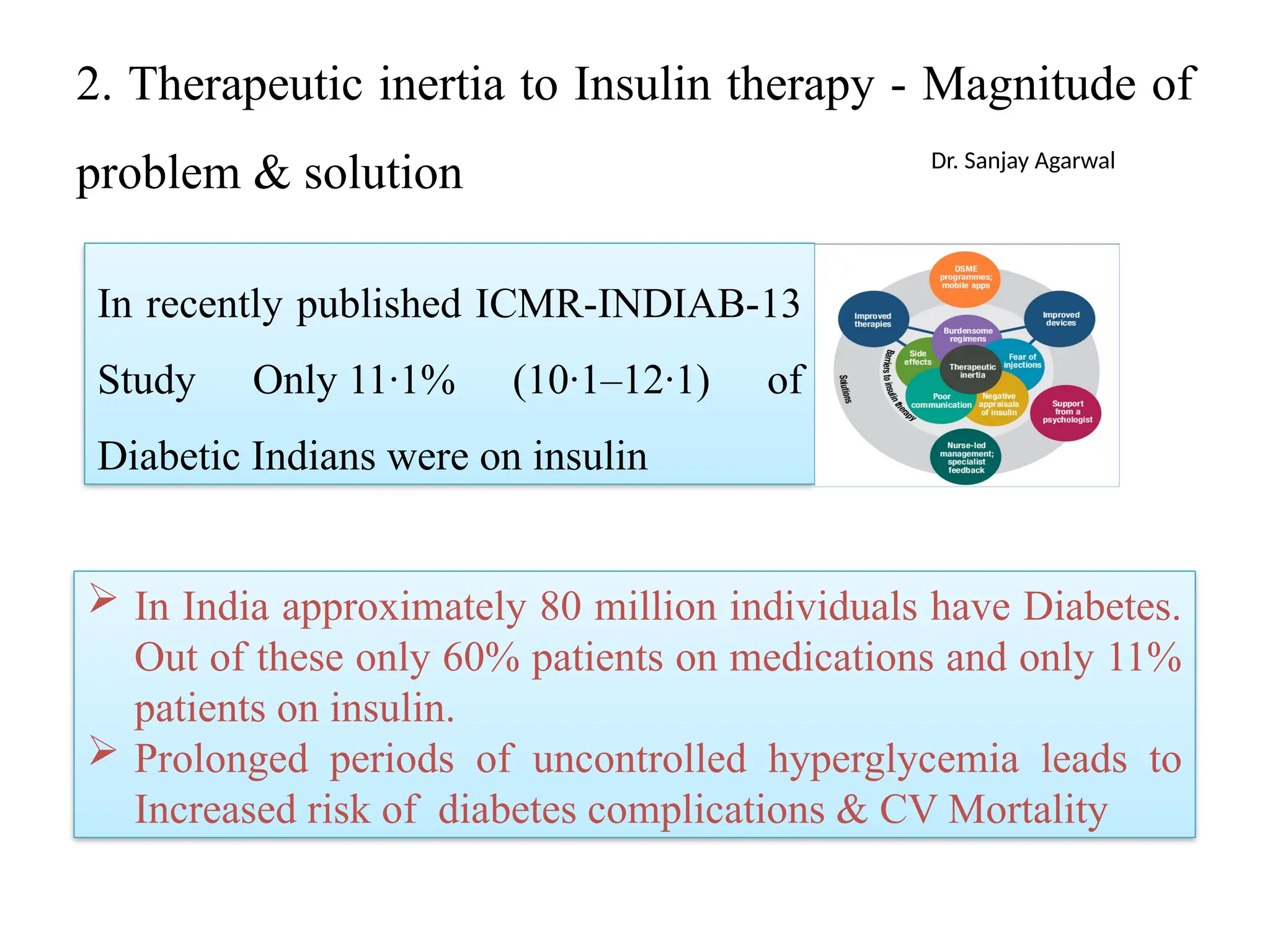 2. Therapeutic inertia to Insulin therapy - Magnitude of problem & solution

Dr. Sanjay Agarwal

In recently published ICMR-INDIAB-13 Study Only 11·1% (10·1–12·1) of Diabetic Indians were on insulin

DSME programmes; mobile apps

Improved therapies

Improved devices

Burdensome regimens

Side effects

Fear of injections

Therapeutic inertia

Poor communication

Negative appraisals of insulin

Support from a psychologist

Nurse-led management; specialist feedback

Barriers to insulin therapy

Solutions

➢ In India approximately 80 million individuals have Diabetes. Out of these only 60% patients on medications and only 11% patients on insulin.

➢ Prolonged periods of uncontrolled hyperglycemia leads to Increased risk of diabetes complications & CV Mortality